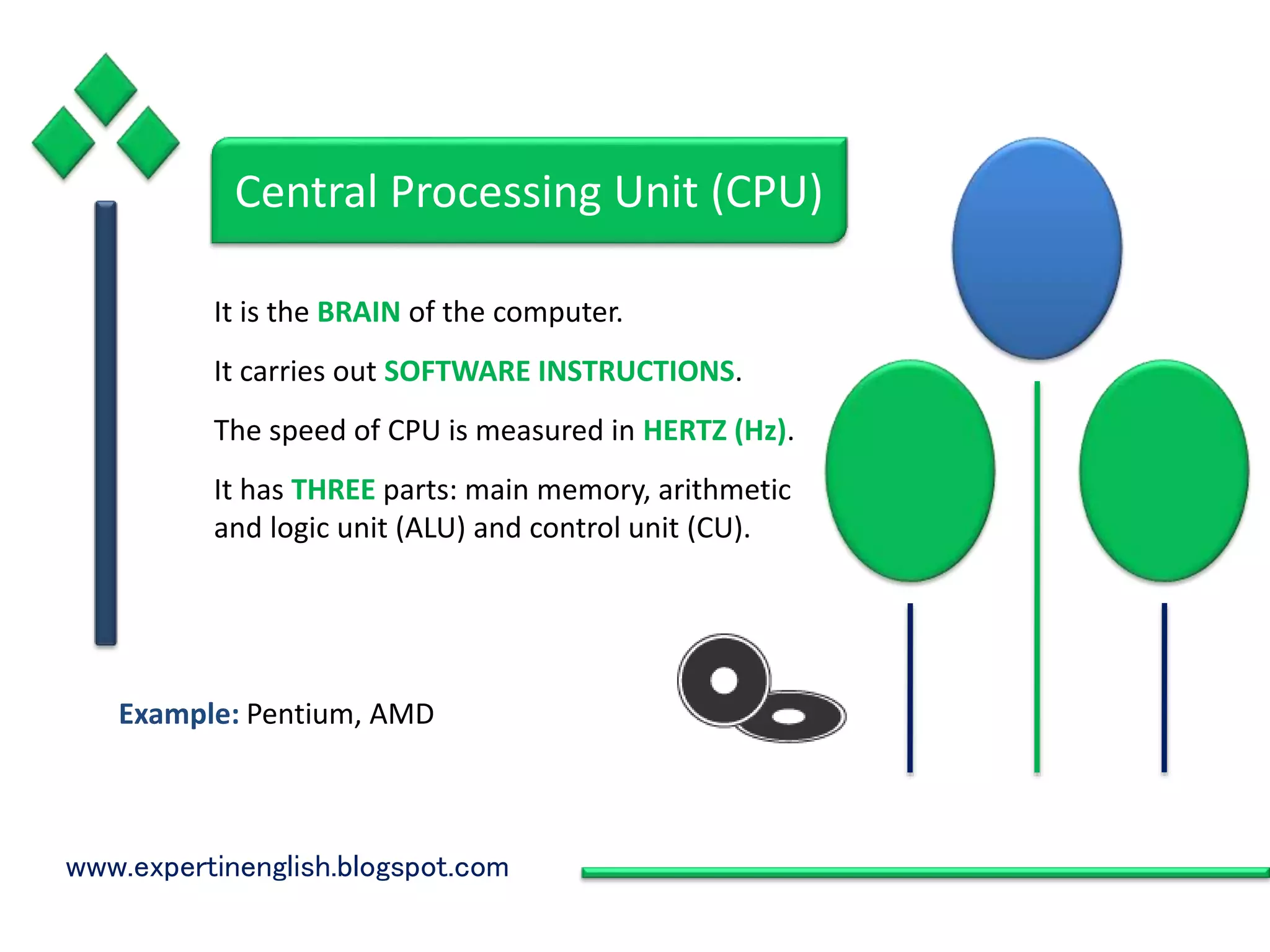 Central Processing Unit (CPU)

It is the BRAIN of the computer.

It carries out SOFTWARE INSTRUCTIONS.

The speed of CPU is measured in HERTZ (Hz).

It has THREE parts: main memory, arithmetic and logic unit (ALU) and control unit (CU).

Example: Pentium, AMD

www.expertinenglish.blogspot.com